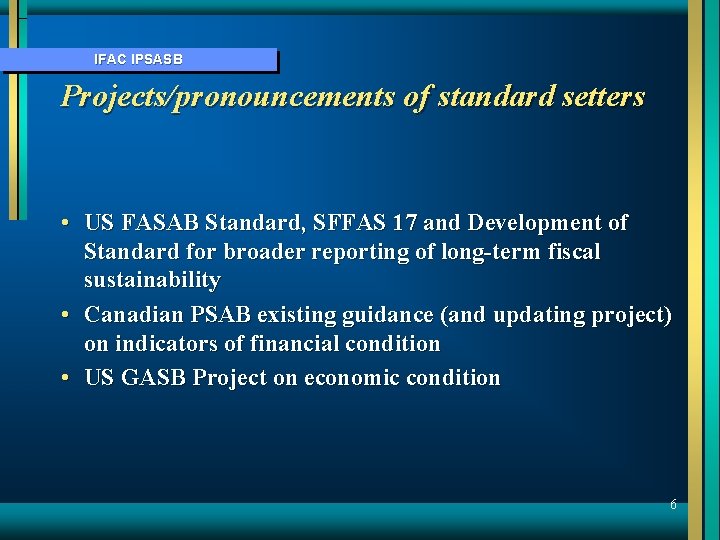 IFAC IPSASB

Projects/pronouncements of standard setters

• US FASAB Standard, SFFAS 17 and Development of Standard for broader reporting of long-term fiscal sustainability
• Canadian PSAB existing guidance (and updating project) on indicators of financial condition
• US GASB Project on economic condition

6